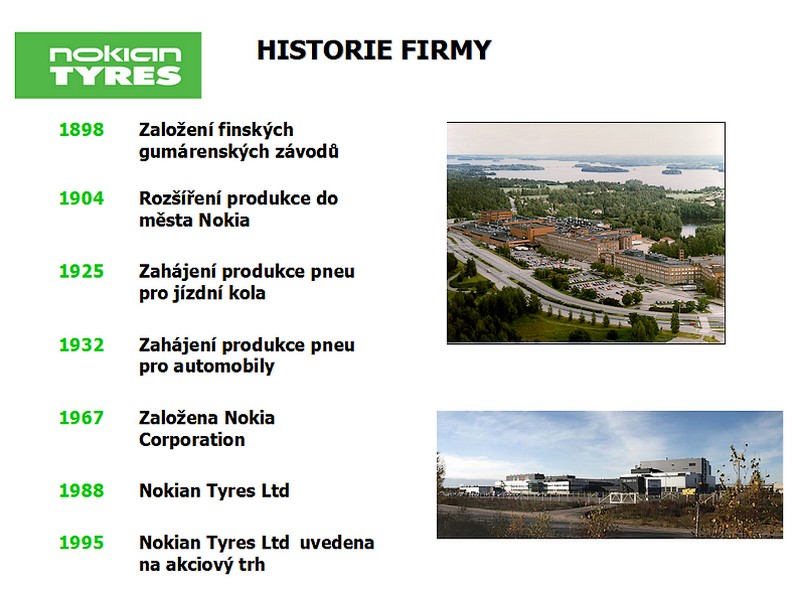 nokian TYRES

HISTORIE FIRMY

1898 Založení finských gumárenských závodů

1904 Rozšíření produkce do města Nokia

1925 Zahájení produkce pneu pro jízdní kola

1932 Zahájení produkce pneu pro automobily

1967 Založena Nokia Corporation

1988 Nokian Tyres Ltd

1995 Nokian Tyres Ltd uvedena na akciový trh